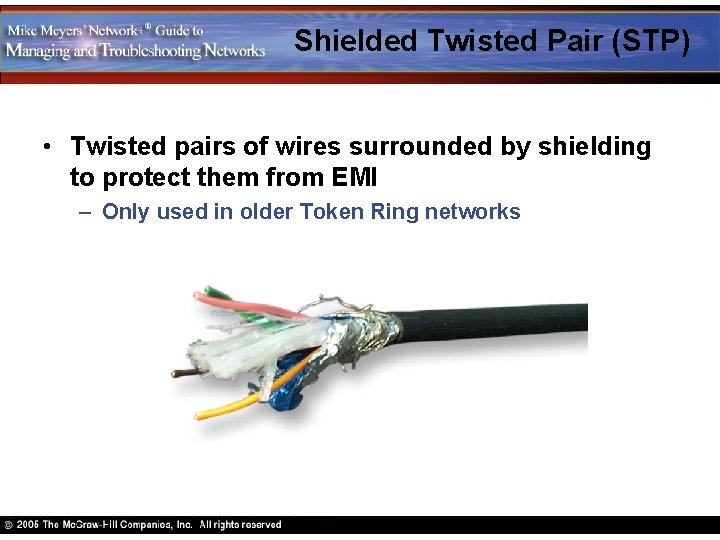 Mike Meyers' Network+® Guide to Managing and Troubleshooting Networks

Shielded Twisted Pair (STP)

• Twisted pairs of wires surrounded by shielding to protect them from EMI
– Only used in older Token Ring networks

© 2005 The McGraw-Hill Companies, Inc. All rights reserved